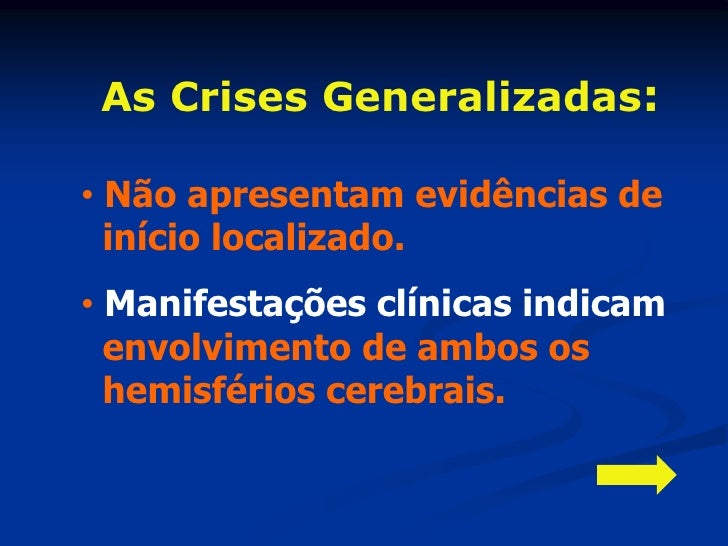 As Crises Generalizadas:

• Não apresentam evidências de início localizado.

• Manifestações clínicas indicam envolvimento de ambos os hemisférios cerebrais.